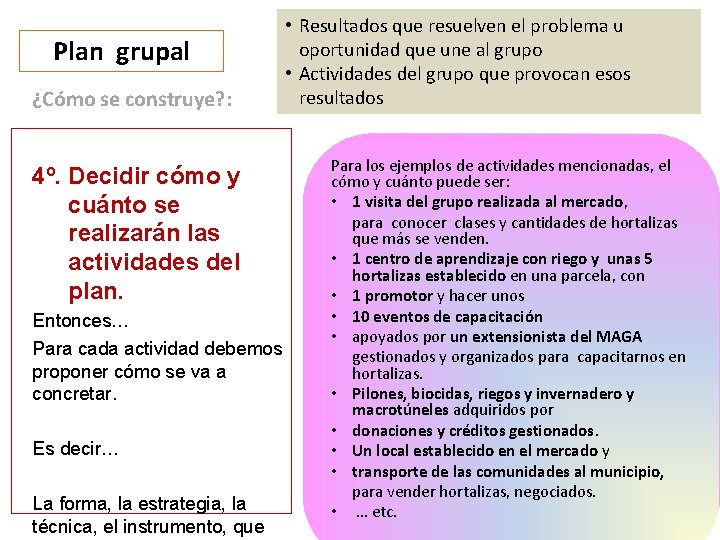 Plan grupal

¿Cómo se construye?:

• Resultados que resuelven el problema u oportunidad que une al grupo
• Actividades del grupo que provocan esos resultados

4º. Decidir cómo y cuánto se realizarán las actividades del plan.

Entonces…

Para cada actividad debemos proponer cómo se va a concretar.

Es decir…

La forma, la estrategia, la técnica, el instrumento, que

Para los ejemplos de actividades mencionadas, el cómo y cuánto puede ser:
• 1 visita del grupo realizada al mercado, para conocer clases y cantidades de hortalizas que más se venden.
• 1 centro de aprendizaje con riego y unas 5 hortalizas establecido en una parcela, con
• 1 promotor y hacer unos
• 10 eventos de capacitación
• apoyados por un extensionista del MAGA gestionados y organizados para capacitarnos en hortalizas.
• Pilones, biocidas, riegos y invernadero y macrotúneles adquiridos por
• donaciones y créditos gestionados.
• Un local establecido en el mercado y
• transporte de las comunidades al municipio, para vender hortalizas, negociados.
• … etc.